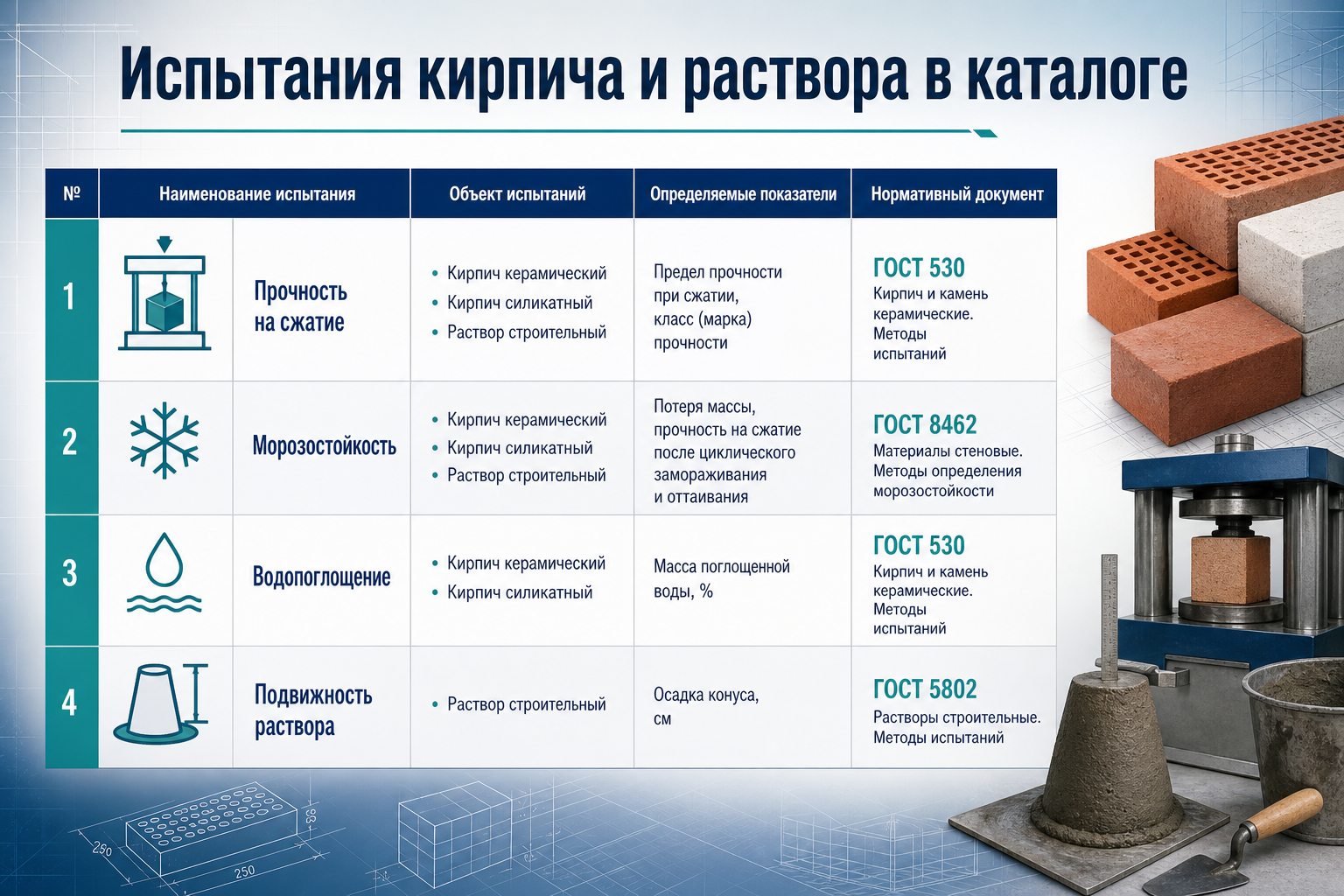 Испытания кирпича и раствора в каталоге

| № | Наименование испытания | Объект испытаний | Определяемые показатели | Нормативный документ |
|---|---|---|---|---|
| 1 | Прочность на сжатие | • Кирпич керамический • Кирпич силикатный • Раствор строительный | Предел прочности при сжатии, класс (марка) прочности | ГОСТ 530 Кирпич и камень керамические. Методы испытаний |
| 2 | Морозостойкость | • Кирпич керамический • Кирпич силикатный • Раствор строительный | Потеря массы, прочность на сжатие после циклического замораживания и оттаивания | ГОСТ 8462 Материалы стеновые. Методы определения морозостойкости |
| 3 | Водопоглощение | • Кирпич керамический • Кирпич силикатный | Масса поглощенной воды, % | ГОСТ 530 Кирпич и камень керамические. Методы испытаний |
| 4 | Подвижность раствора | • Раствор строительный | Осадка конуса, см | ГОСТ 5802 Растворы строительные. Методы испытаний |

250
250
88